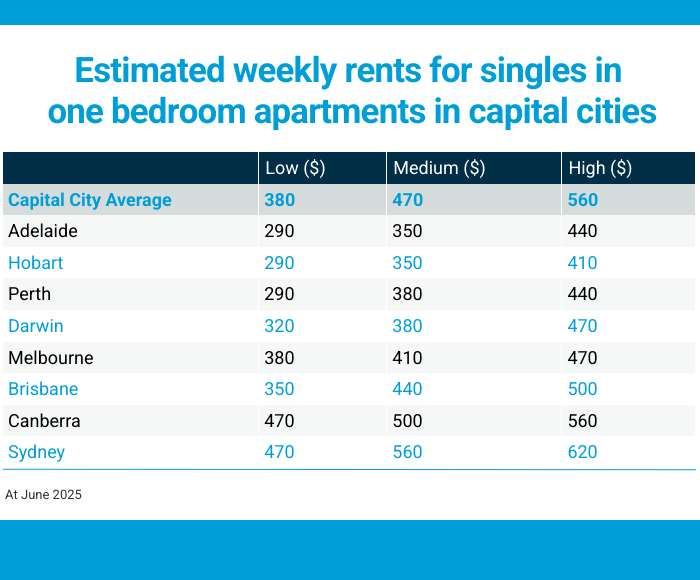 Estimated weekly rents for singles in one bedroom apartments in capital cities

| | Low ($) | Medium ($) | High ($) |
|---|---|---|---|
| Capital City Average | 380 | 470 | 560 |
| Adelaide | 290 | 350 | 440 |
| Hobart | 290 | 350 | 410 |
| Perth | 290 | 380 | 440 |
| Darwin | 320 | 380 | 470 |
| Melbourne | 380 | 410 | 470 |
| Brisbane | 350 | 440 | 500 |
| Canberra | 470 | 500 | 560 |
| Sydney | 470 | 560 | 620 |

At June 2025